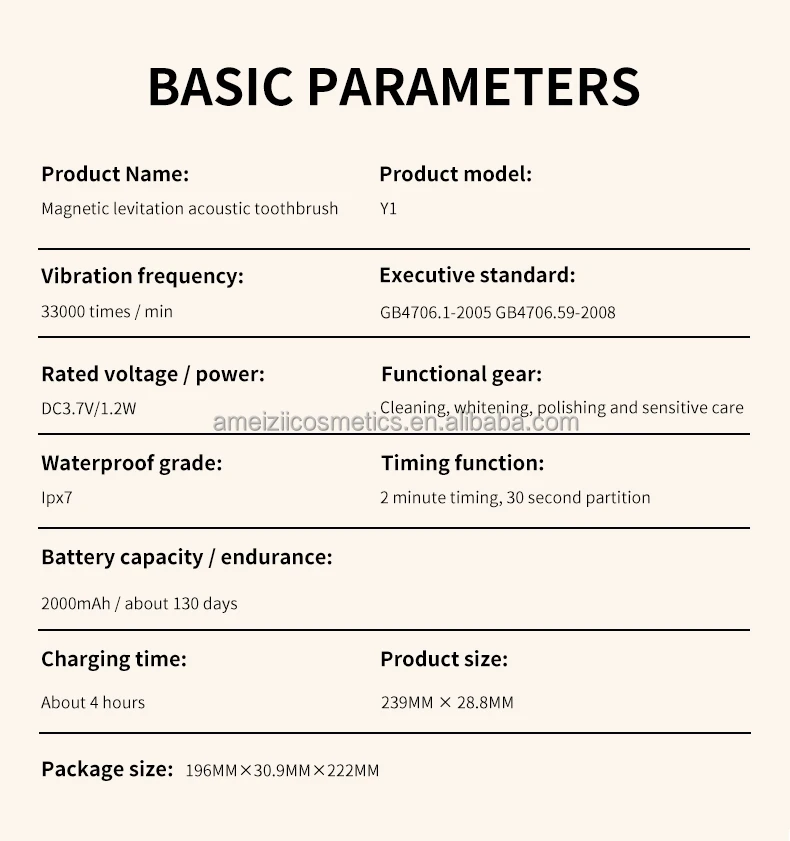 BASIC PARAMETERS

Product Name:
Magnetic levitation acoustic toothbrush

Product model:
Y1

Vibration frequency:
33000 times / min

Executive standard:
GB4706.1-2005 GB4706.59-2008

Rated voltage / power:
DC3.7V/1.2W

Functional gear:
Cleaning, whitening, polishing and sensitive care

ameiziicosmetics.en.alibaba.com

Waterproof grade:
Ipx7

Timing function:
2 minute timing, 30 second partition

Battery capacity / endurance:
2000mAh / about 130 days

Charging time:
About 4 hours

Product size:
239MM × 28.8MM

Package size: 196MM×30.9MM×222MM